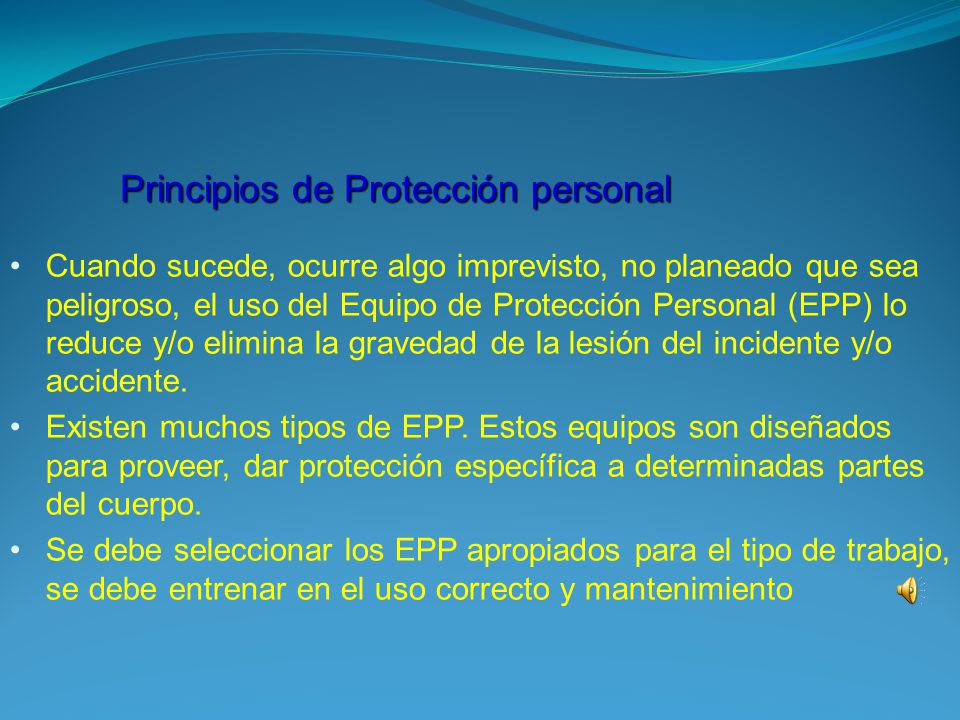 Principios de Protección personal

• Cuando sucede, ocurre algo imprevisto, no planeado que sea peligroso, el uso del Equipo de Protección Personal (EPP) lo reduce y/o elimina la gravedad de la lesión del incidente y/o accidente.
• Existen muchos tipos de EPP. Estos equipos son diseñados para proveer, dar protección específica a determinadas partes del cuerpo.
• Se debe seleccionar los EPP apropiados para el tipo de trabajo, se debe entrenar en el uso correcto y mantenimiento